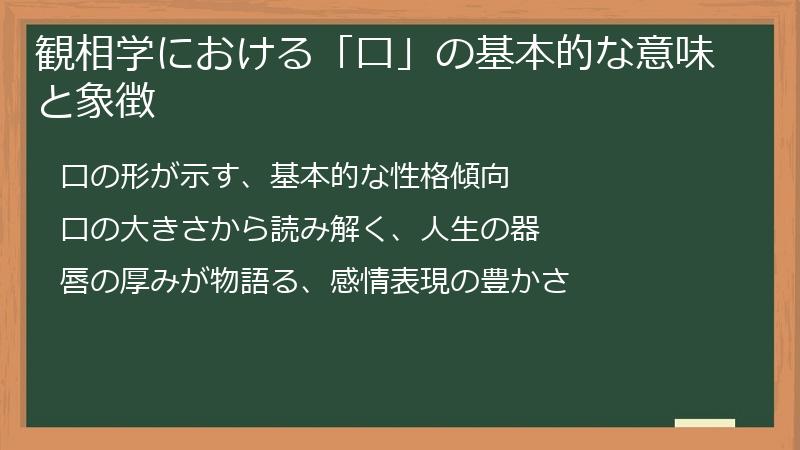 観相学における「口」の基本的な意味と象徴

口の形が示す、基本的な性格傾向

口の大きさから読み解く、人生の器

唇の厚みが物語る、感情表現の豊かさ